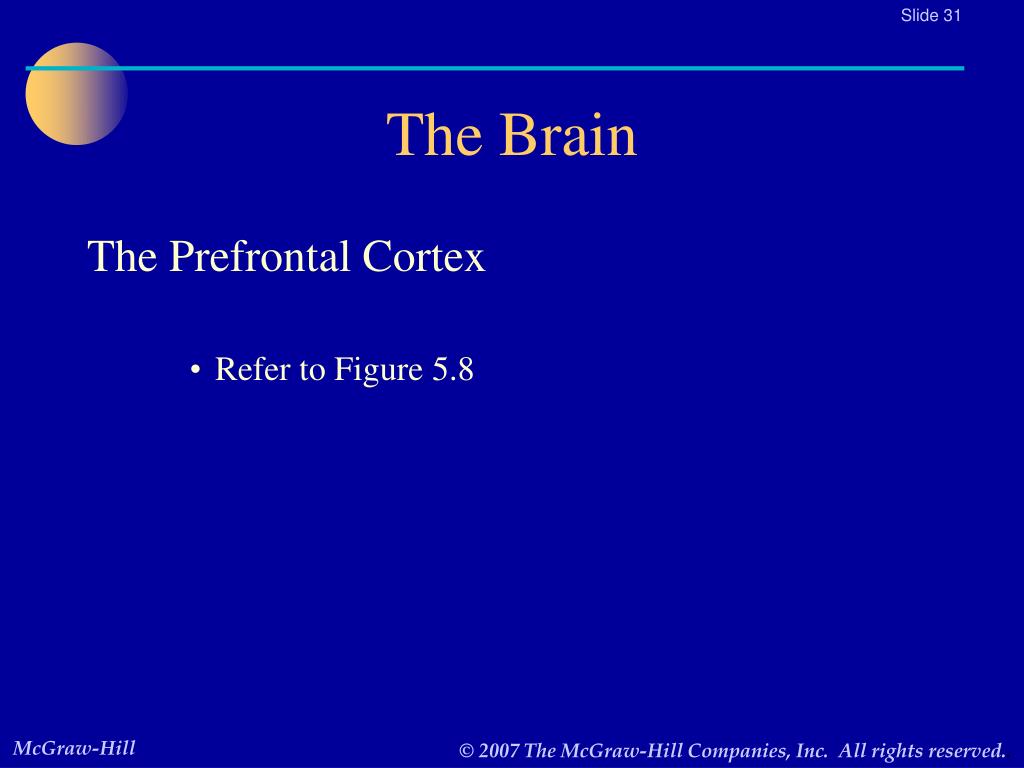 Slide 31

The Brain

The Prefrontal Cortex

• Refer to Figure 5.8

McGraw-Hill

© 2007 The McGraw-Hill Companies, Inc. All rights reserved.